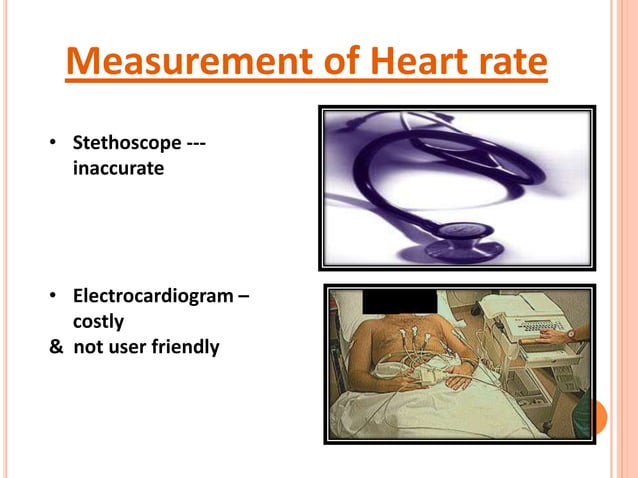 Measurement of Heart rate

• Stethoscope --- inaccurate

• Electrocardiogram – costly
& not user friendly